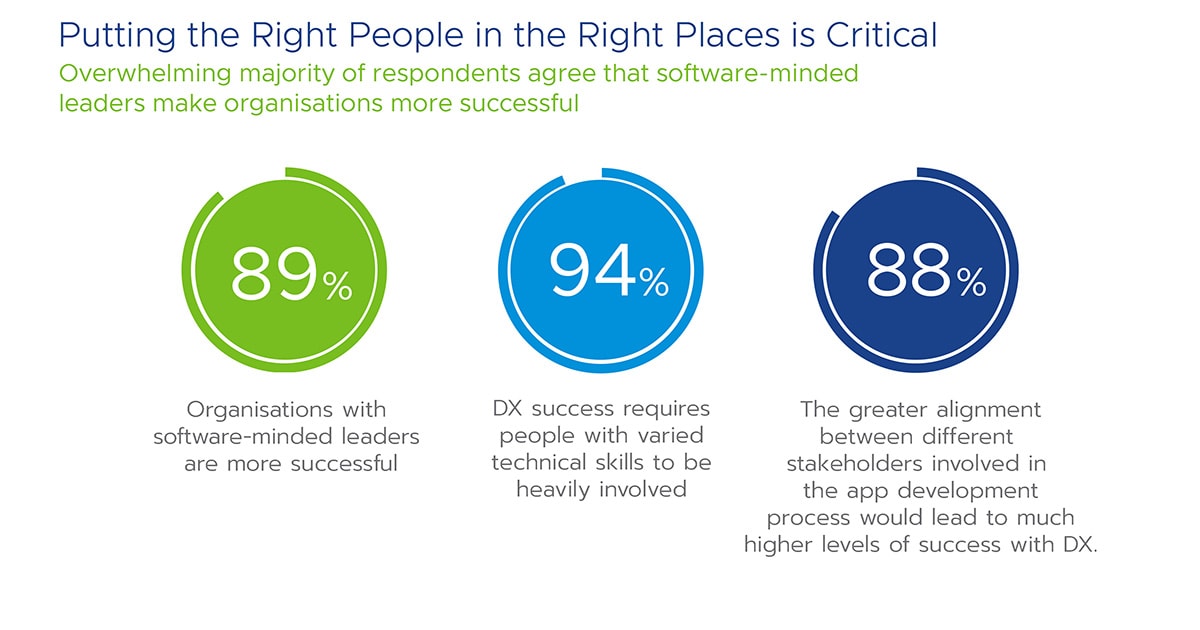 Putting the Right People in the Right Places is Critical

Overwhelming majority of respondents agree that software-minded leaders make organisations more successful

89%

Organisations with software-minded leaders are more successful

94%

DX success requires people with varied technical skills to be heavily involved

88%

The greater alignment between different stakeholders involved in the app development process would lead to much higher levels of success with DX.